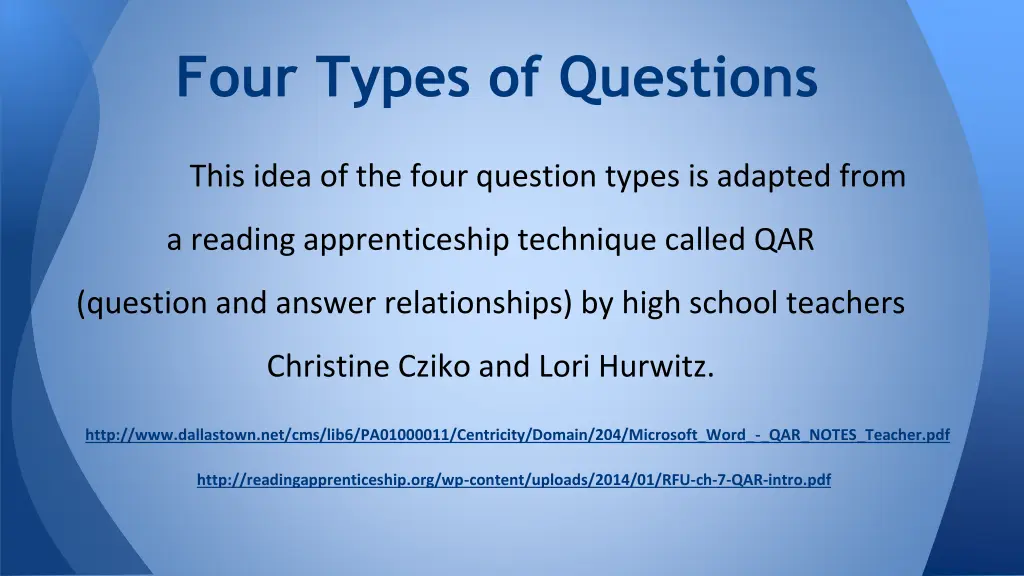 Four Types of Questions

This idea of the four question types is adapted from a reading apprenticeship technique called QAR (question and answer relationships) by high school teachers Christine Cziko and Lori Hurwitz.

http://www.dallastown.net/cms/lib6/PA01000011/Centricity/Domain/204/Microsoft_Word_-_QAR_NOTES_Teacher.pdf

http://readingapprenticeship.org/wp-content/uploads/2014/01/RFU-ch-7-QAR-intro.pdf